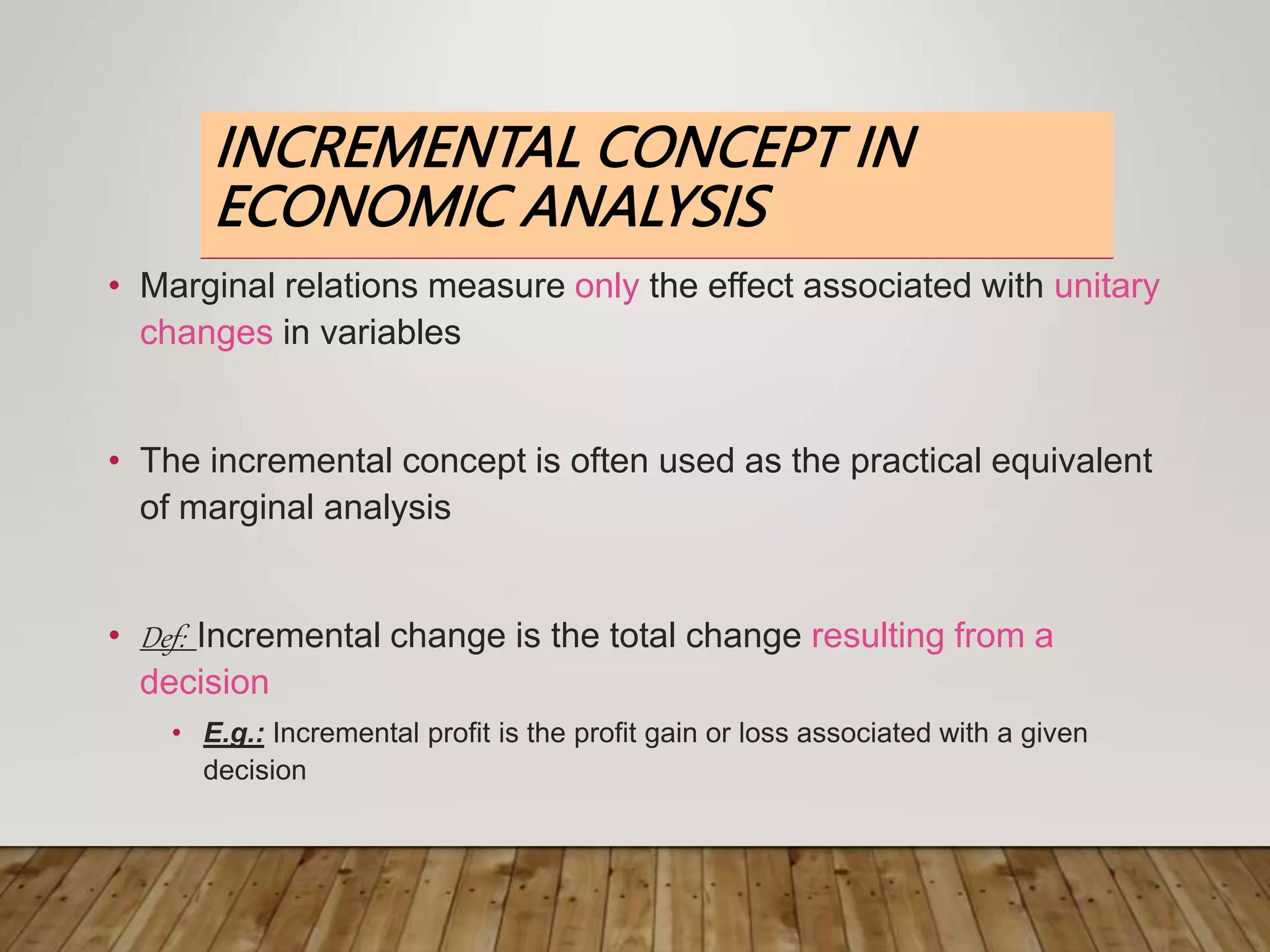 INCREMENTAL CONCEPT IN ECONOMIC ANALYSIS

• Marginal relations measure only the effect associated with unitary changes in variables

• The incremental concept is often used as the practical equivalent of marginal analysis

• Def: Incremental change is the total change resulting from a decision

• E.g.: Incremental profit is the profit gain or loss associated with a given decision